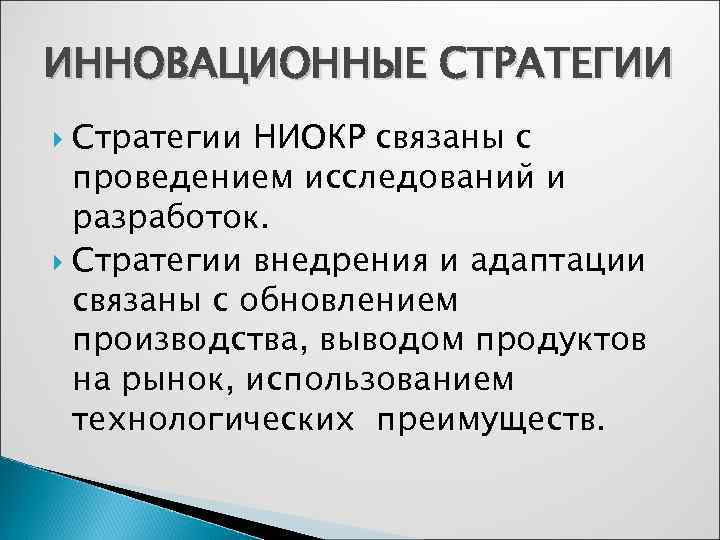 ИННОВАЦИОННЫЕ СТРАТЕГИИ

Стратегии НИОКР связаны с проведением исследований и разработок.

Стратегии внедрения и адаптации связаны с обновлением производства, выводом продуктов на рынок, использованием технологических преимуществ.